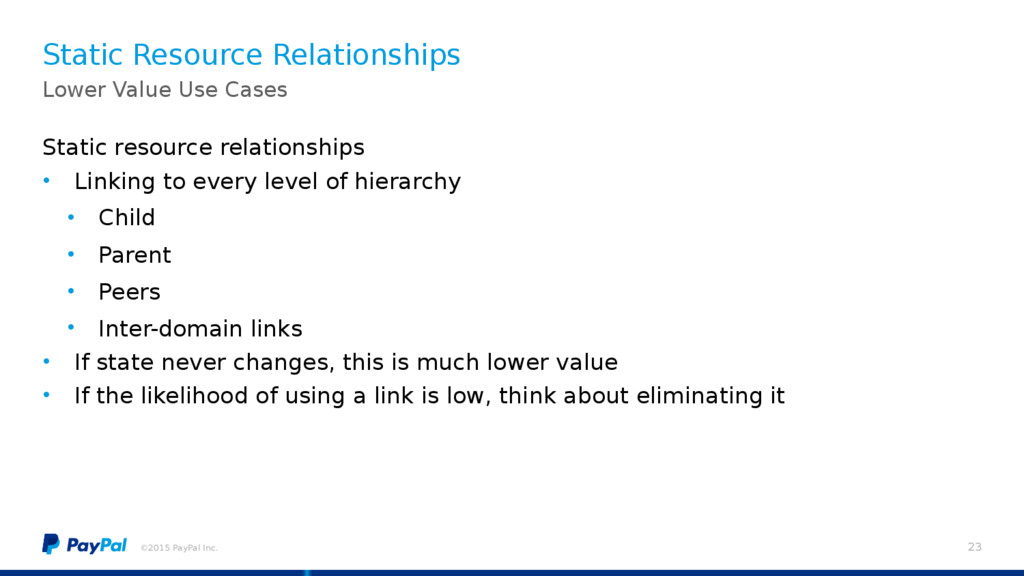 Static Resource Relationships
Lower Value Use Cases

Static resource relationships
• Linking to every level of hierarchy
  • Child
  • Parent
  • Peers
  • Inter-domain links
• If state never changes, this is much lower value
• If the likelihood of using a link is low, think about eliminating it

PayPal ©2015 PayPal Inc.

23